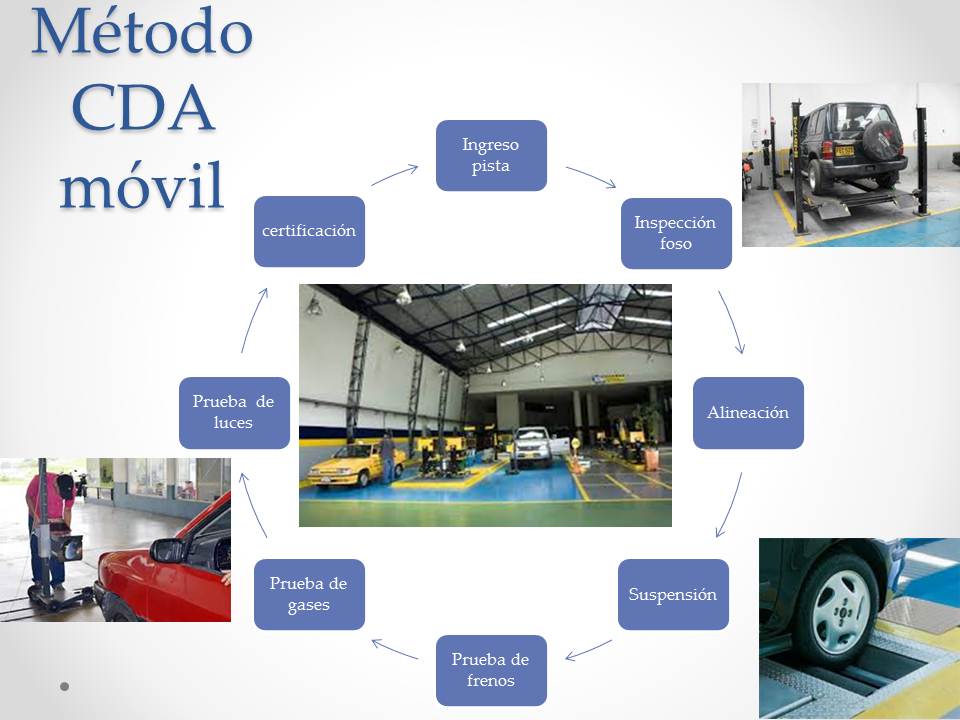 Método CDA móvil

Ingreso pista

Inspección foso

Alineación

Suspensión

Prueba de frenos

Prueba de gases

Prueba de luces

certificación